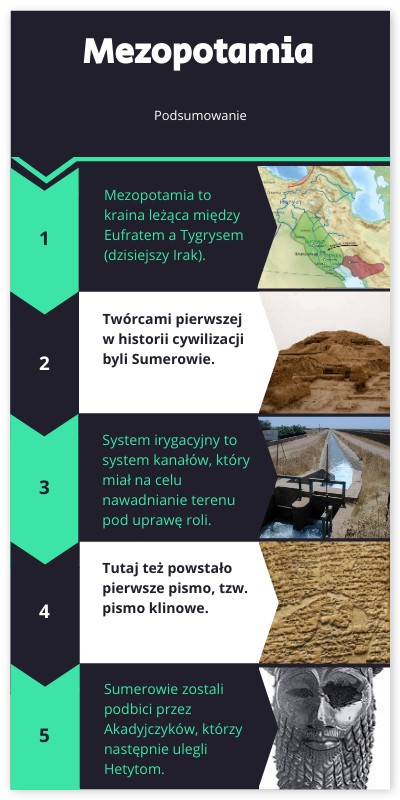 Mezopotamia

Podsumowanie

1

Mezopotamia to kraina leżąca między Eufratem a Tygrysem (dzisiejszy Irak).

2

Twórcami pierwszej w historii cywilizacji byli Sumerowie.

3

System irygacyjny to system kanałów, który miał na celu nawadnianie terenu pod uprawę roli.

4

Tutaj też powstało pierwsze pismo, tzw. pismo klinowe.

5

Sumerowie zostali podbici przez Akadyjczyków, którzy następnie ulegli Hetytom.